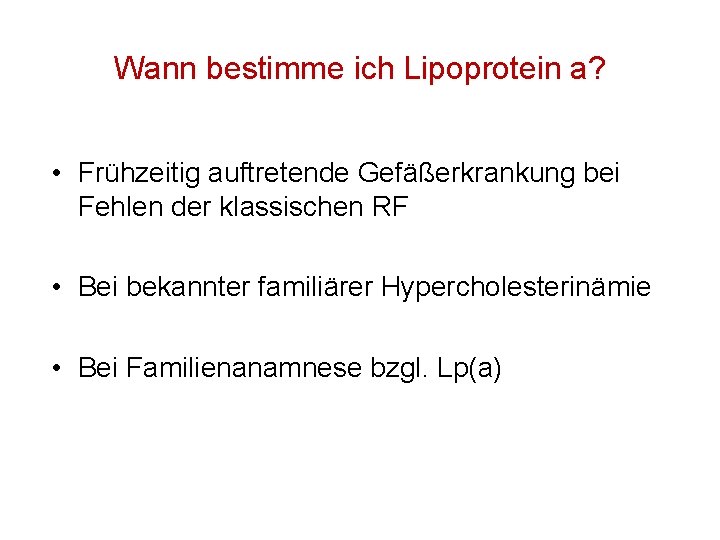 Wann bestimme ich Lipoprotein a?

• Frühzeitig auftretende Gefäßerkrankung bei Fehlen der klassischen RF

• Bei bekannter familiärer Hypercholesterinämie

• Bei Familienanamnese bzgl. Lp(a)